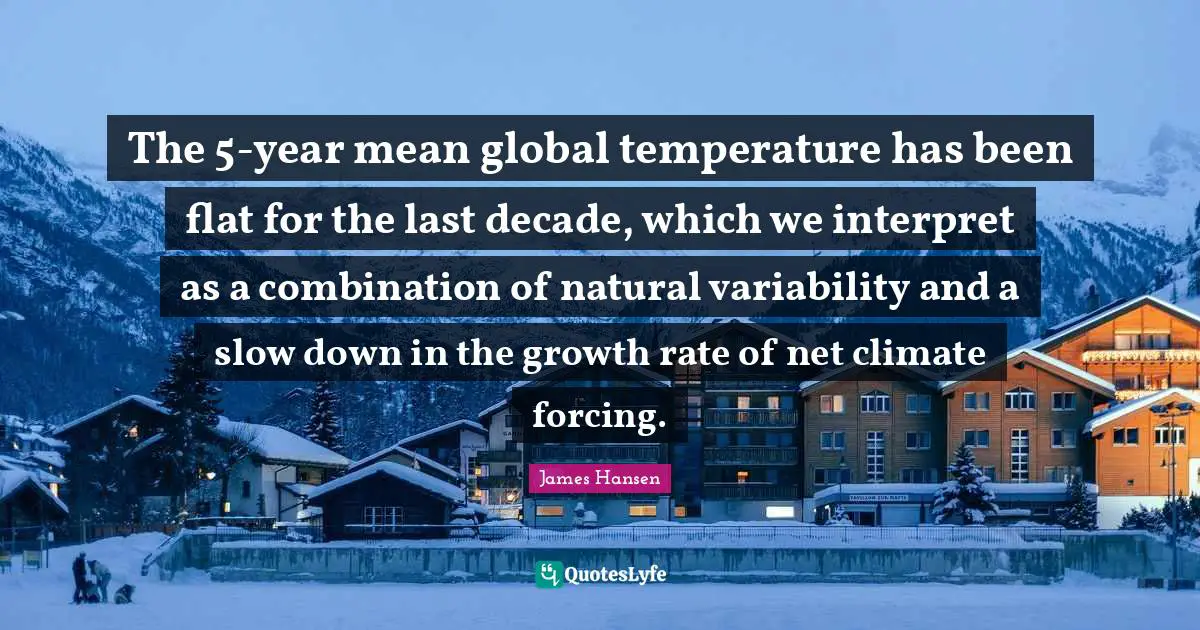 The 5-year mean global temperature has been flat for the last decade, which we interpret as a combination of natural variability and a slow down in the growth rate of net climate forcing.

James Hansen

QuotesLyfe